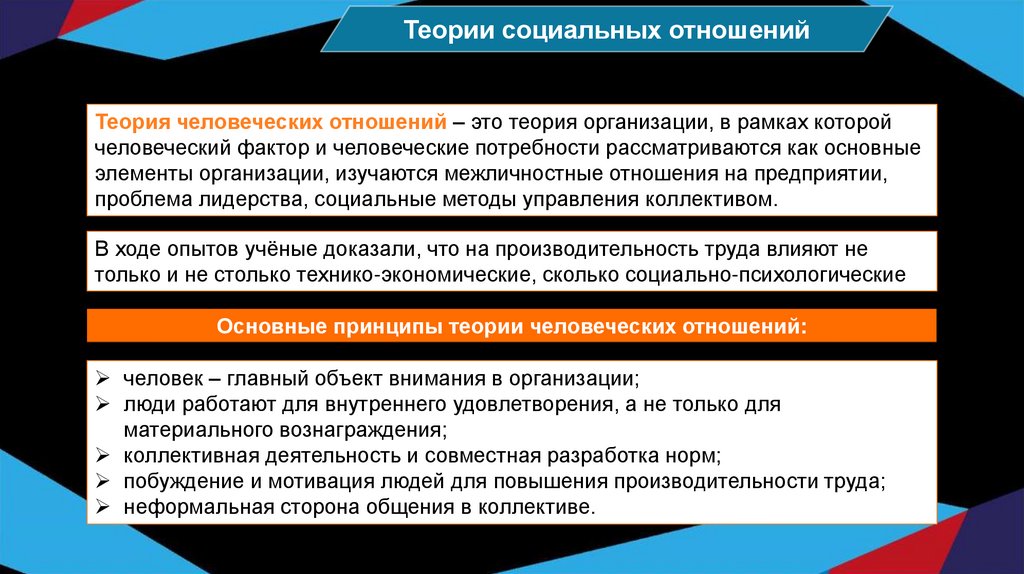 Теории социальных отношений

Теория человеческих отношений – это теория организации, в рамках которой человеческий фактор и человеческие потребности рассматриваются как основные элементы организации, изучаются межличностные отношения на предприятии, проблема лидерства, социальные методы управления коллективом.

В ходе опытов учёные доказали, что на производительность труда влияют не только и не столько технико-экономические, сколько социально-психологические

Основные принципы теории человеческих отношений:

➢ человек – главный объект внимания в организации;
➢ люди работают для внутреннего удовлетворения, а не только для материального вознаграждения;
➢ коллективная деятельность и совместная разработка норм;
➢ побуждение и мотивация людей для повышения производительности труда;
➢ неформальная сторона общения в коллективе.